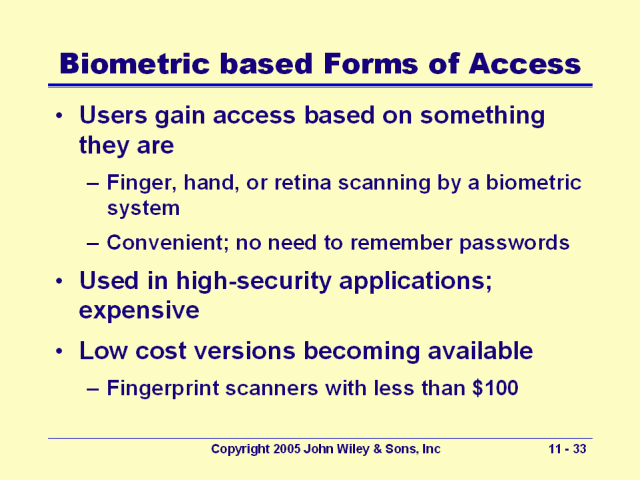 Biometric based Forms of Access

• Users gain access based on something they are

– Finger, hand, or retina scanning by a biometric system

– Convenient; no need to remember passwords

• Used in high-security applications; expensive

• Low cost versions becoming available

– Fingerprint scanners with less than \$100

Copyright 2005 John Wiley & Sons, Inc

11 - 33